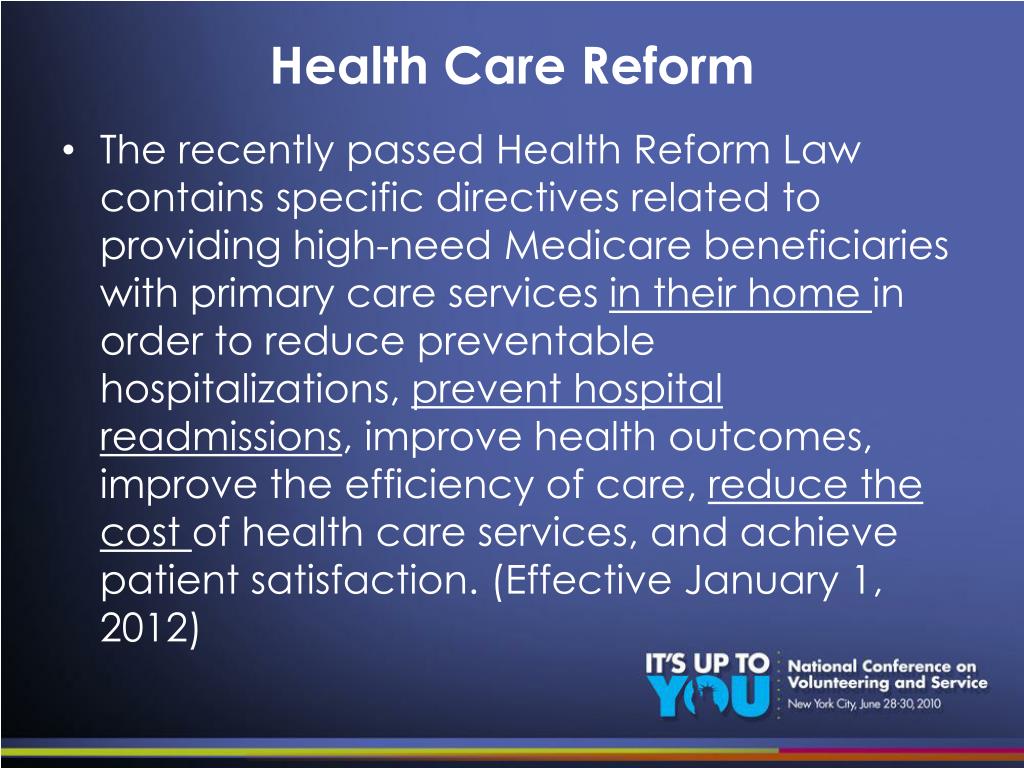 Health Care Reform

• The recently passed Health Reform Law contains specific directives related to providing high-need Medicare beneficiaries with primary care services in their home in order to reduce preventable hospitalizations, prevent hospital readmissions, improve health outcomes, improve the efficiency of care, reduce the cost of health care services, and achieve patient satisfaction. (Effective January 1, 2012)

IT'S UP TO YOU National Conference on Volunteering and Service New York City, June 28-30, 2010